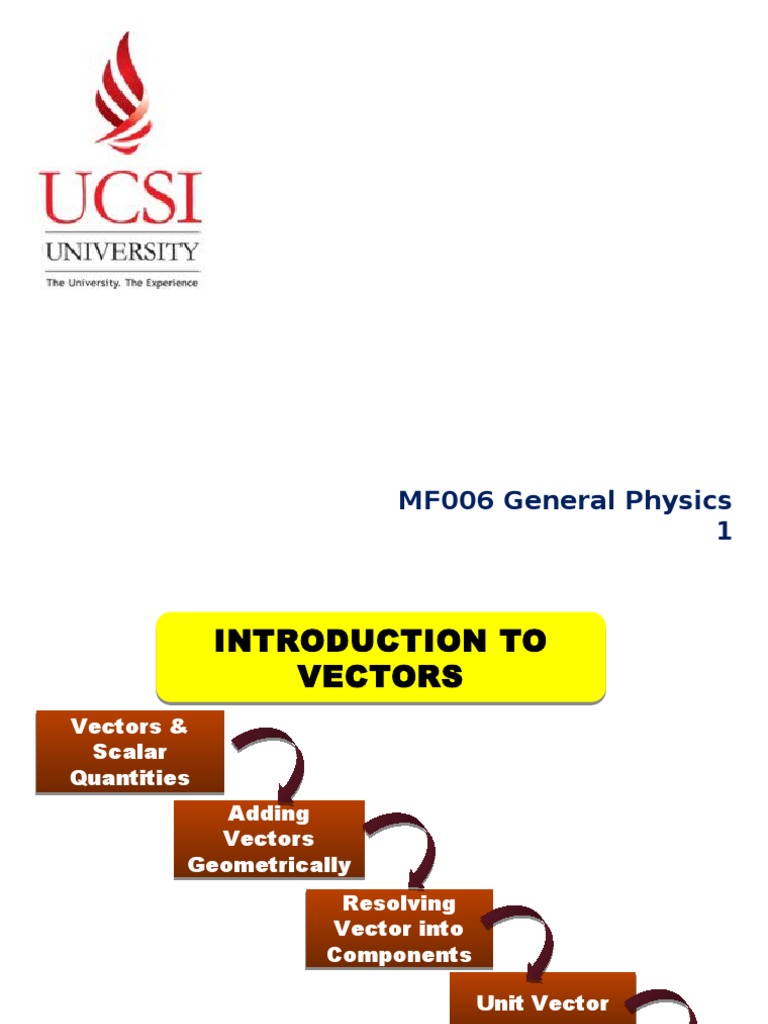 UCSI
UNIVERSITY
The University. The Experience

MF006 General Physics 1

INTRODUCTION TO VECTORS

Vectors & Scalar Quantities

Adding Vectors Geometrically

Resolving Vector into Components

Unit Vector